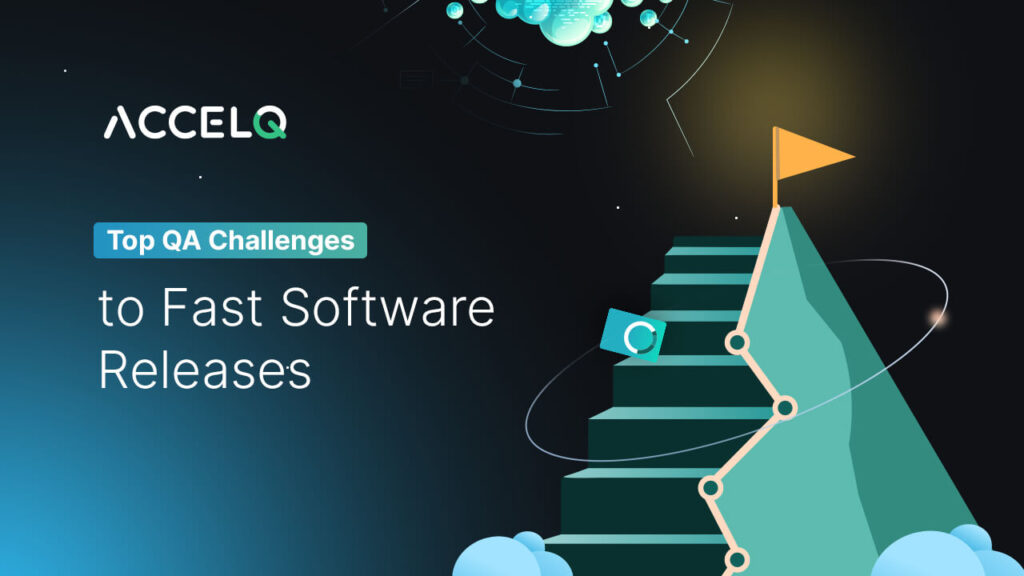 ACCELQ

Top QA Challenges

to Fast Software Releases